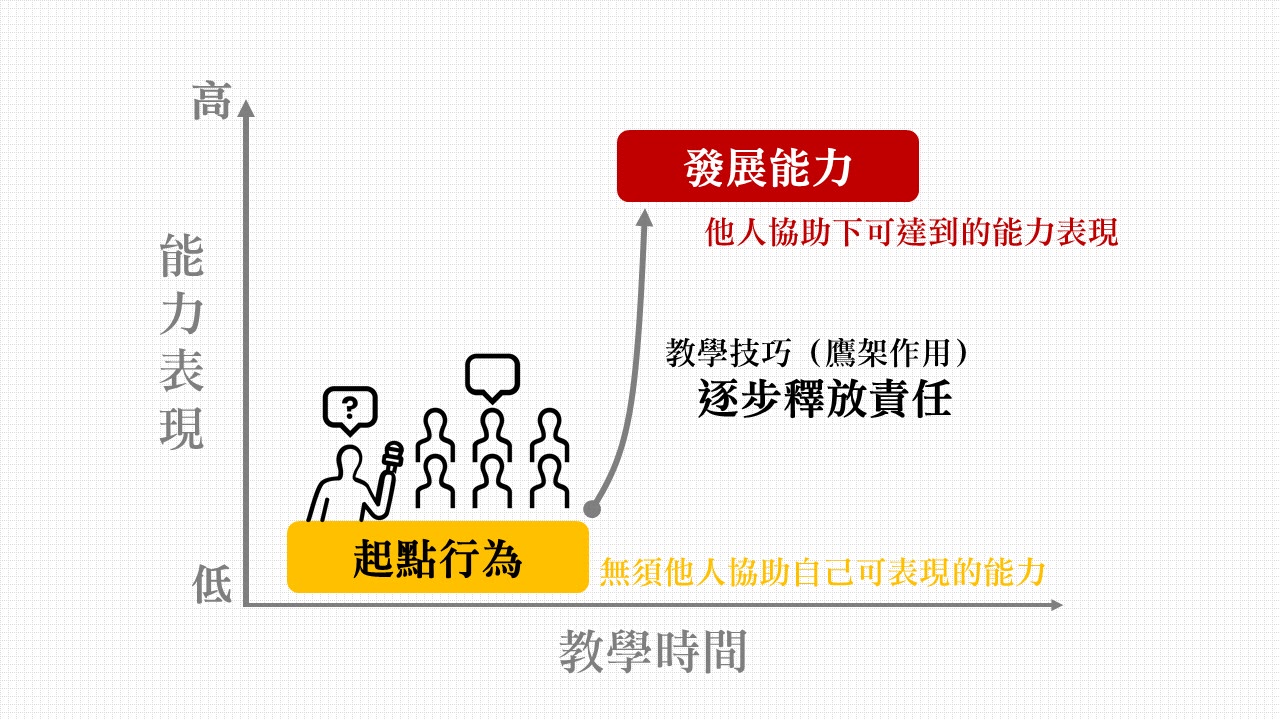 高

能力表現

低

發展能力

他人協助下可達到的能力表現

教學技巧（鷹架作用）

逐步釋放責任

?

起點行為

無須他人協助自己可表現的能力

教學時間